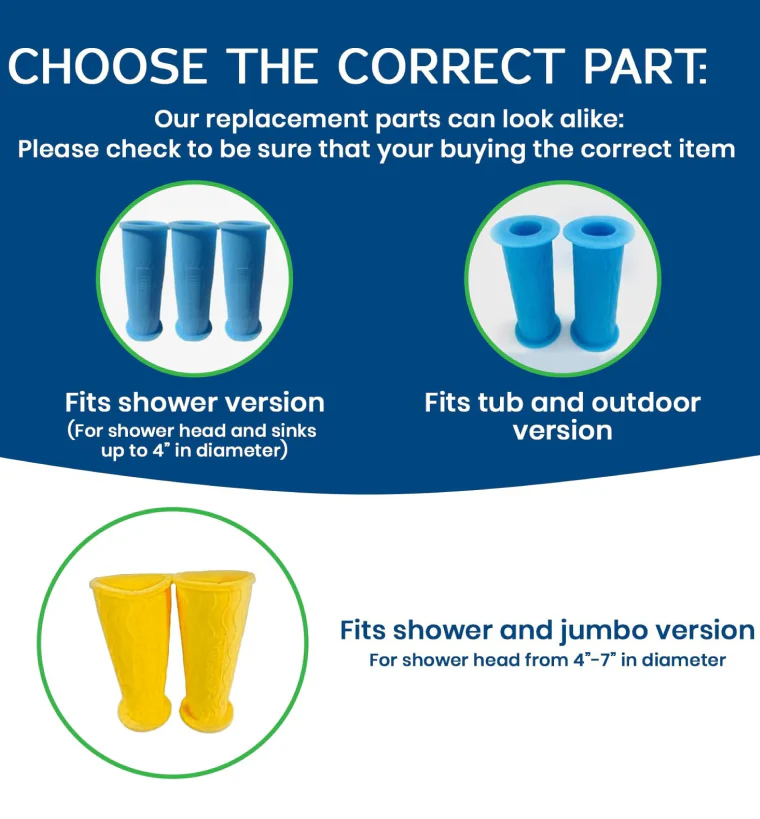 CHOOSE THE CORRECT PART:

Our replacement parts can look alike:
Please check to be sure that your buying the correct item

Fits shower version
(For shower head and sinks up to 4" in diameter)

Fits tub and outdoor version

Fits shower and jumbo version
For shower head from 4"-7" in diameter